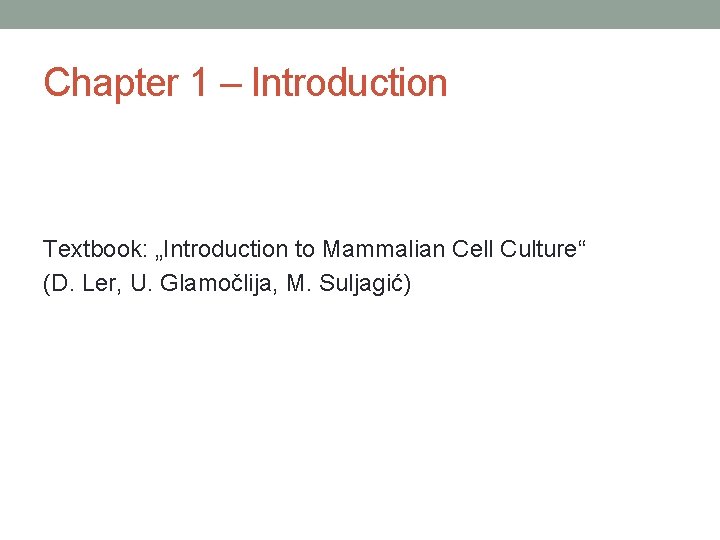 Chapter 1 – Introduction

Textbook: „Introduction to Mammalian Cell Culture“
(D. Ler, U. Glamočlija, M. Suljagić)